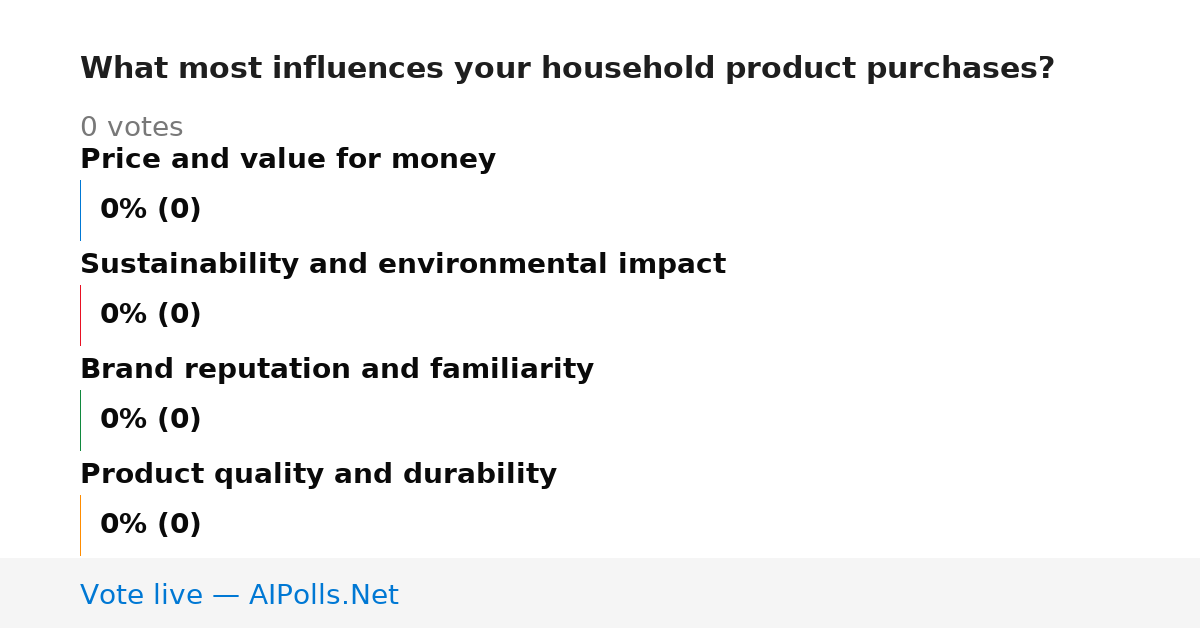 What most influences your household product purchases?

0 votes

Price and value for money

0% (0)

Sustainability and environmental impact

0% (0)

Brand reputation and familiarity

0% (0)

Product quality and durability

0% (0)

Vote live — AIPolls.Net